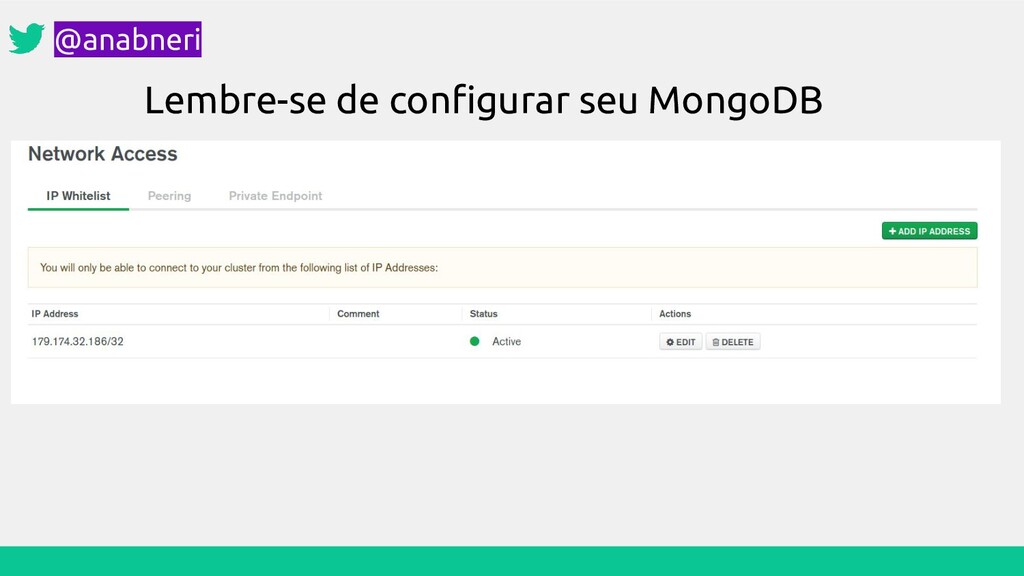 @anabneri

Lembre-se de configurar seu MongoDB

Network Access

IP Whitelist Peering Private Endpoint

+ ADD IP ADDRESS

You will only be able to connect to your cluster from the following list of IP Addresses:

| IP Address | Comment | Status | Actions |
|---|---|---|---|
| 179.174.32.186/32 | | Active | EDIT DELETE |